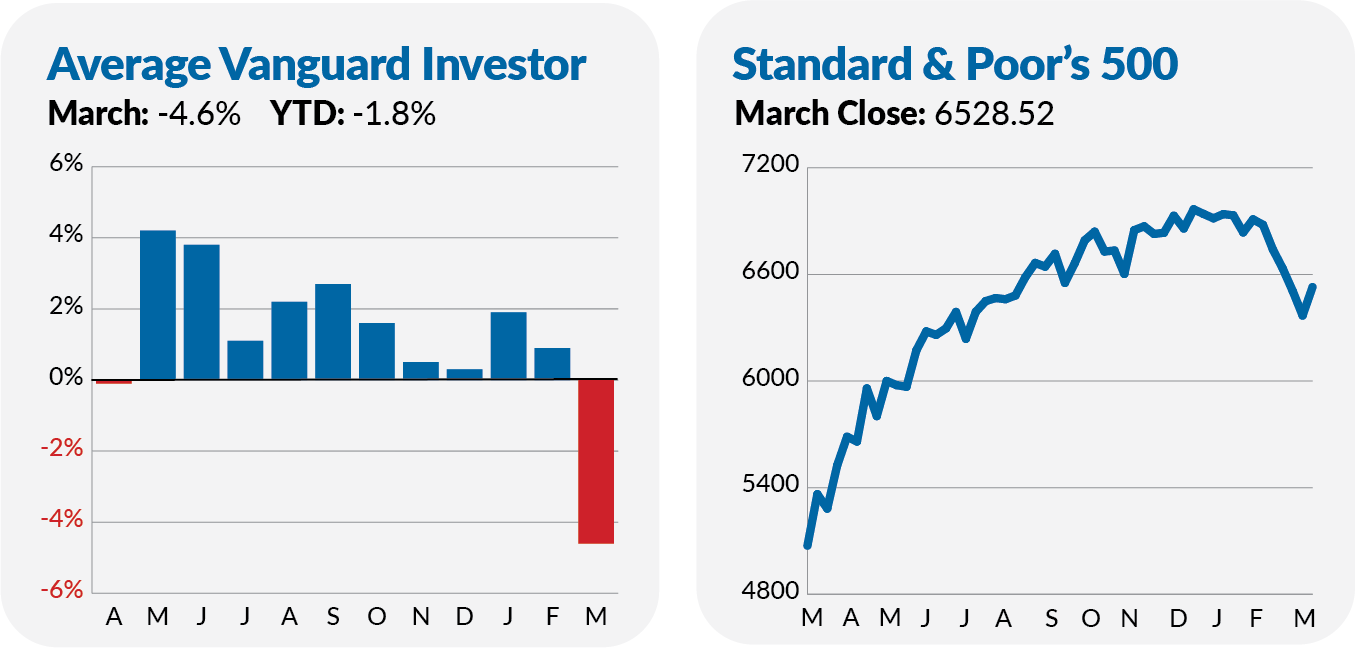 Average Vanguard Investor
March: -4.6% YTD: -1.8%

6%
4%
2%
0%
-2%
-4%
-6%

A M J J A S O N D J F M

Standard & Poor's 500
March Close: 6528.52

7200
6600
6000
5400
4800

M A M J J A S O N D J F M